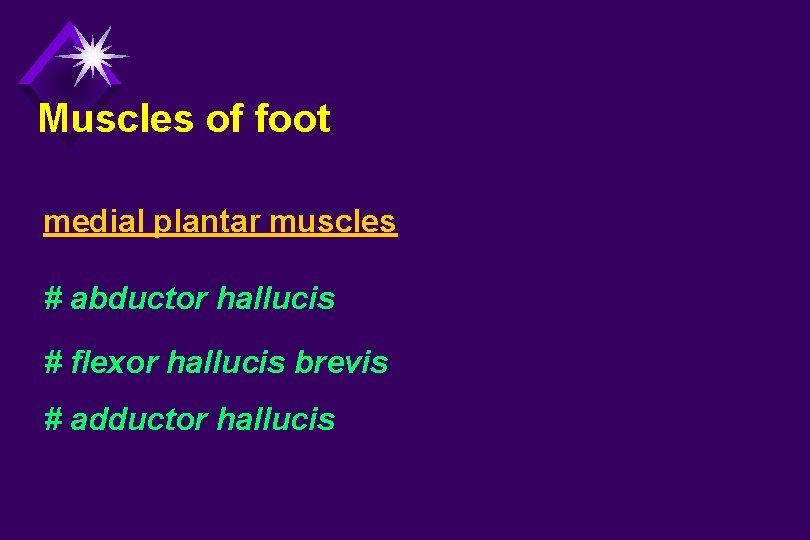 Muscles of foot

medial plantar muscles

# abductor hallucis

# flexor hallucis brevis

# adductor hallucis